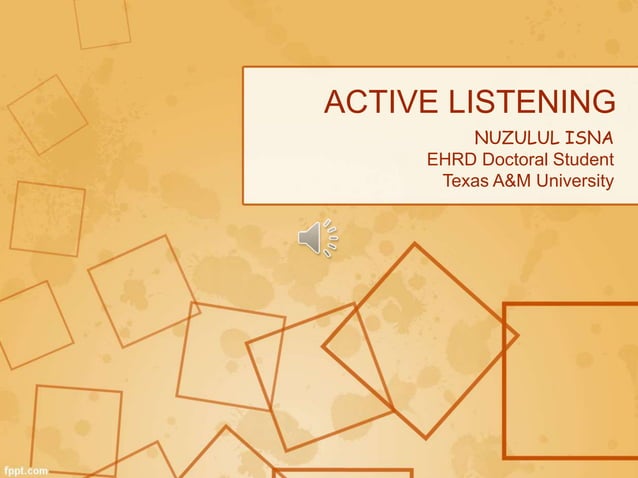 ACTIVE LISTENING

NUZULUL ISNA
EHRD Doctoral Student
Texas A&M University

fppt.com